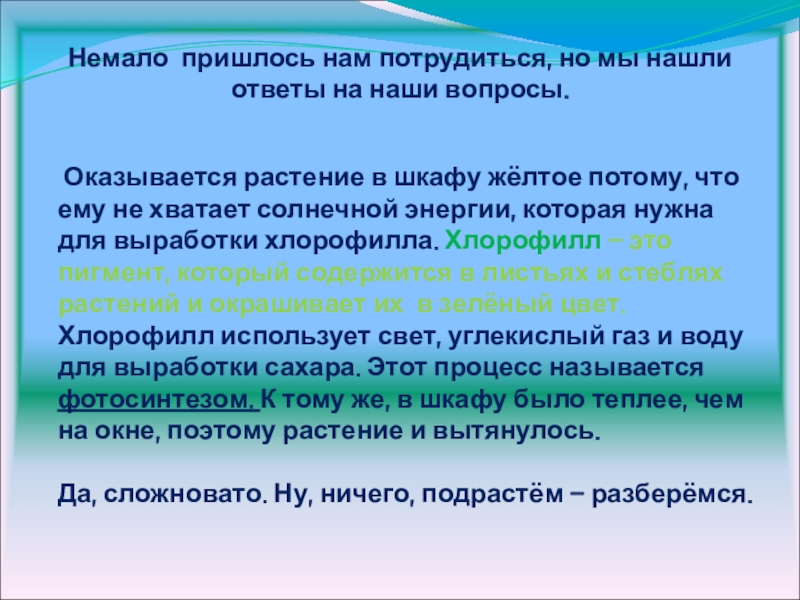 Немало пришлось нам потрудиться, но мы нашли ответы на наши вопросы.

Оказывается растение в шкафу жёлтое потому, что ему не хватает солнечной энергии, которая нужна для выработки хлорофилла. Хлорофилл – это пигмент, который содержится в листьях и стеблях растений и окрашивает их в зелёный цвет. Хлорофилл использует свет, углекислый газ и воду для выработки сахара. Этот процесс называется фотосинтезом. К тому же, в шкафу было теплее, чем на окне, поэтому растение и вытянулось.

Да, сложновато. Ну, ничего, подрастём – разберёмся.